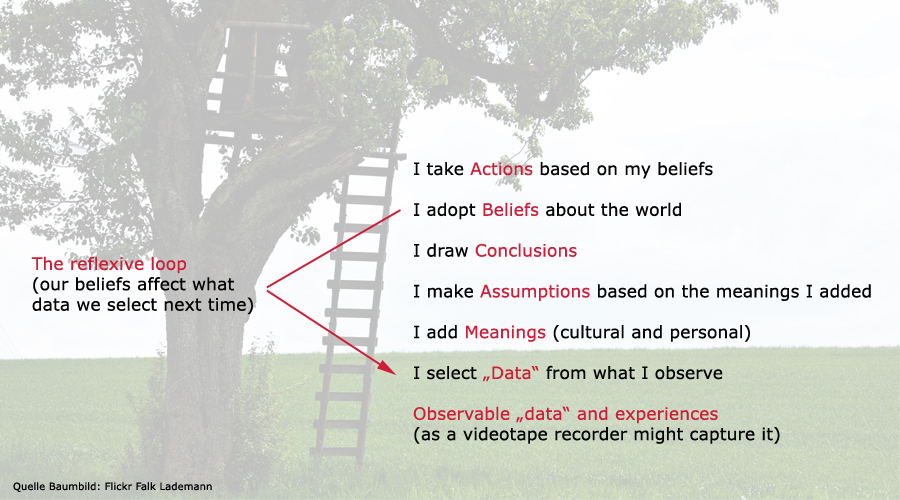 The reflexive loop
(our beliefs affect what data we select next time)

I take Actions based on my beliefs

I adopt Beliefs about the world

I draw Conclusions

I make Assumptions based on the meanings I added

I add Meanings (cultural and personal)

I select „Data“ from what I observe

Observable „data“ and experiences
(as a videotape recorder might capture it)

Quelle Baumbild: Flickr Falk Lademann